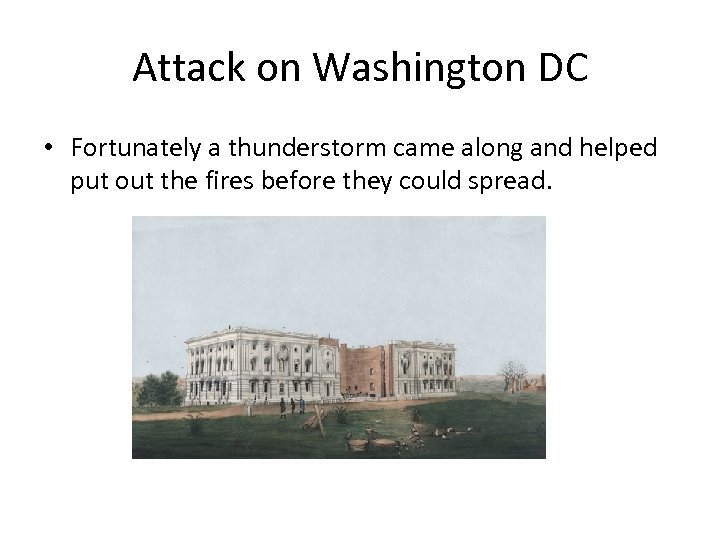 Attack on Washington DC

• Fortunately a thunderstorm came along and helped put out the fires before they could spread.